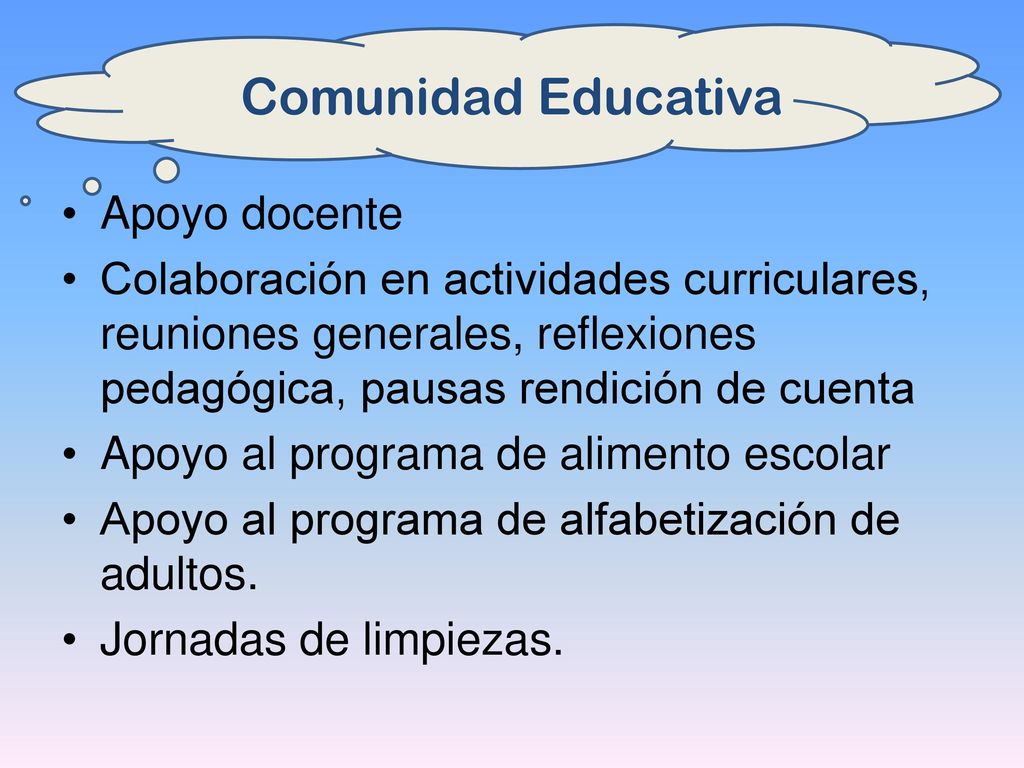 Comunidad Educativa

• Apoyo docente
• Colaboración en actividades curriculares, reuniones generales, reflexiones pedagógica, pausas rendición de cuenta
• Apoyo al programa de alimento escolar
• Apoyo al programa de alfabetización de adultos.
• Jornadas de limpiezas.